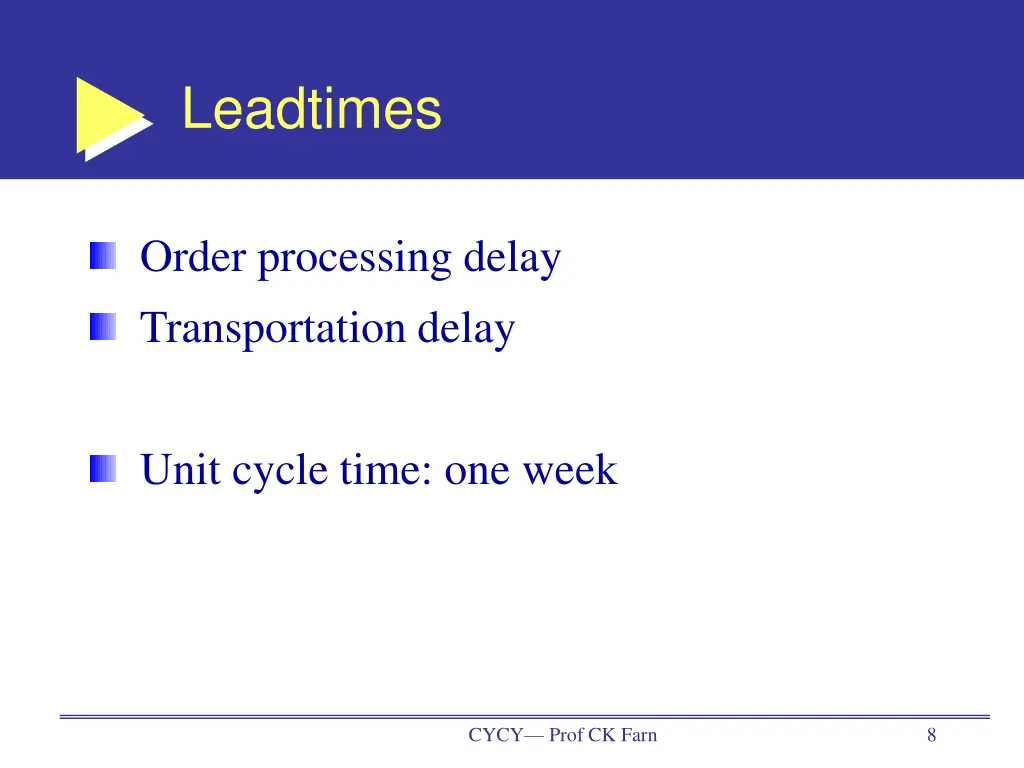 Leadtimes

Order processing delay
Transportation delay

Unit cycle time: one week

CYCY— Prof CK Farn

8